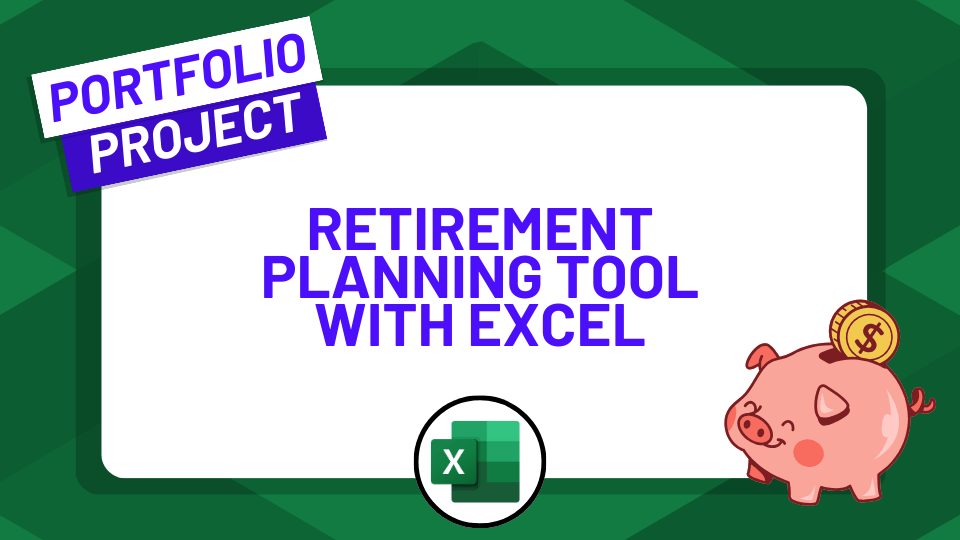 PORTFOLIO PROJECT

RETIREMENT PLANNING TOOL WITH EXCEL

X

$